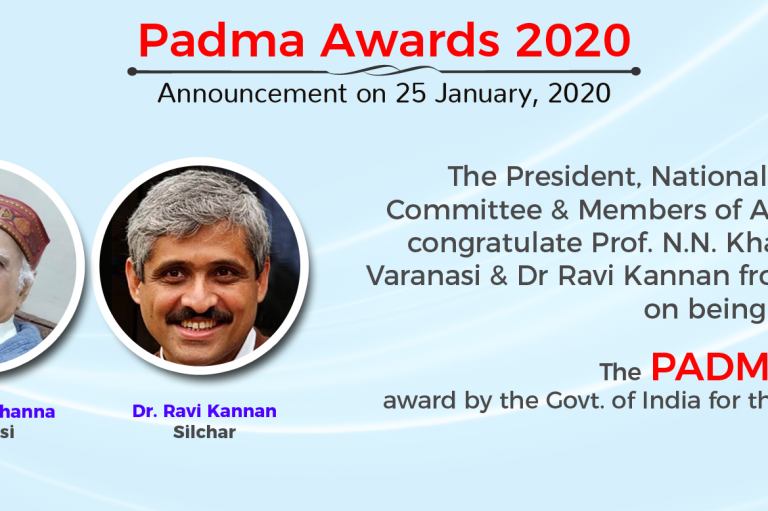 Padma Awards 2020

Announcement on 25 January, 2020

hanna
si

Dr. Ravi Kannan
Silchar

The President, National
Committee & Members of A
congratulate Prof. N.N. Kha
Varanasi & Dr Ravi Kannan fro
on being

The PADM
award by the Govt. of India for th